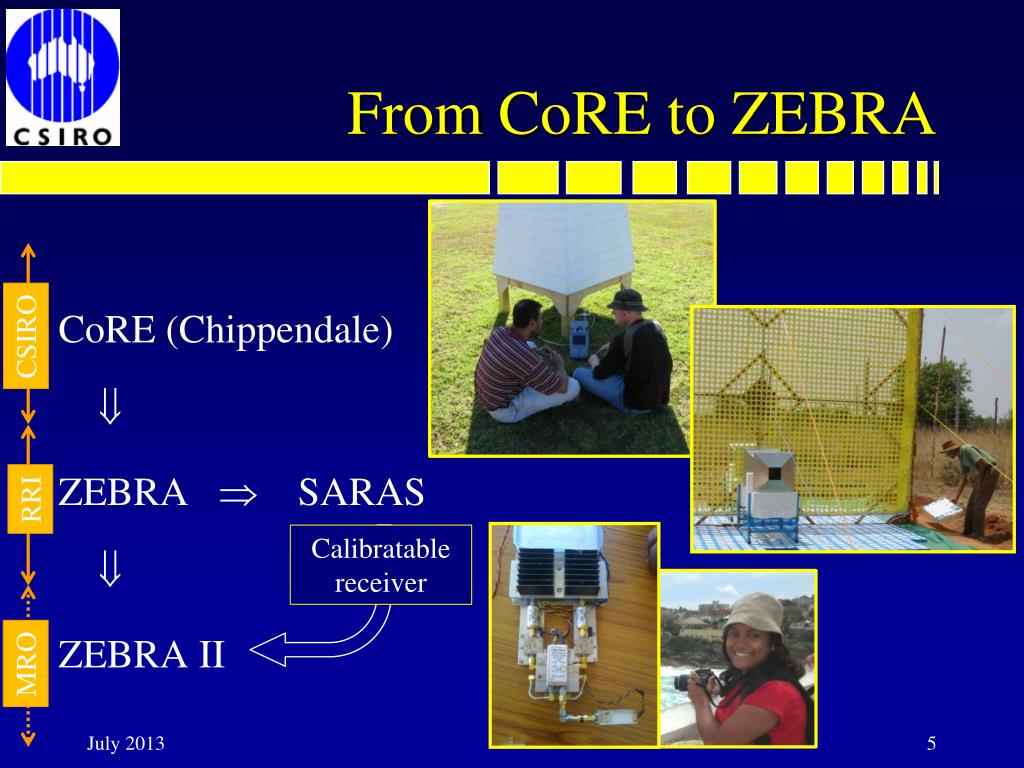 CSIRO

From CoRE to ZEBRA

CSIRO

RRI

MRO

CoRE (Chippendale)

$\Downarrow$

ZEBRA $\Rightarrow$ SARAS

Calibratable receiver

$\Downarrow$

ZEBRA II

July 2013

5